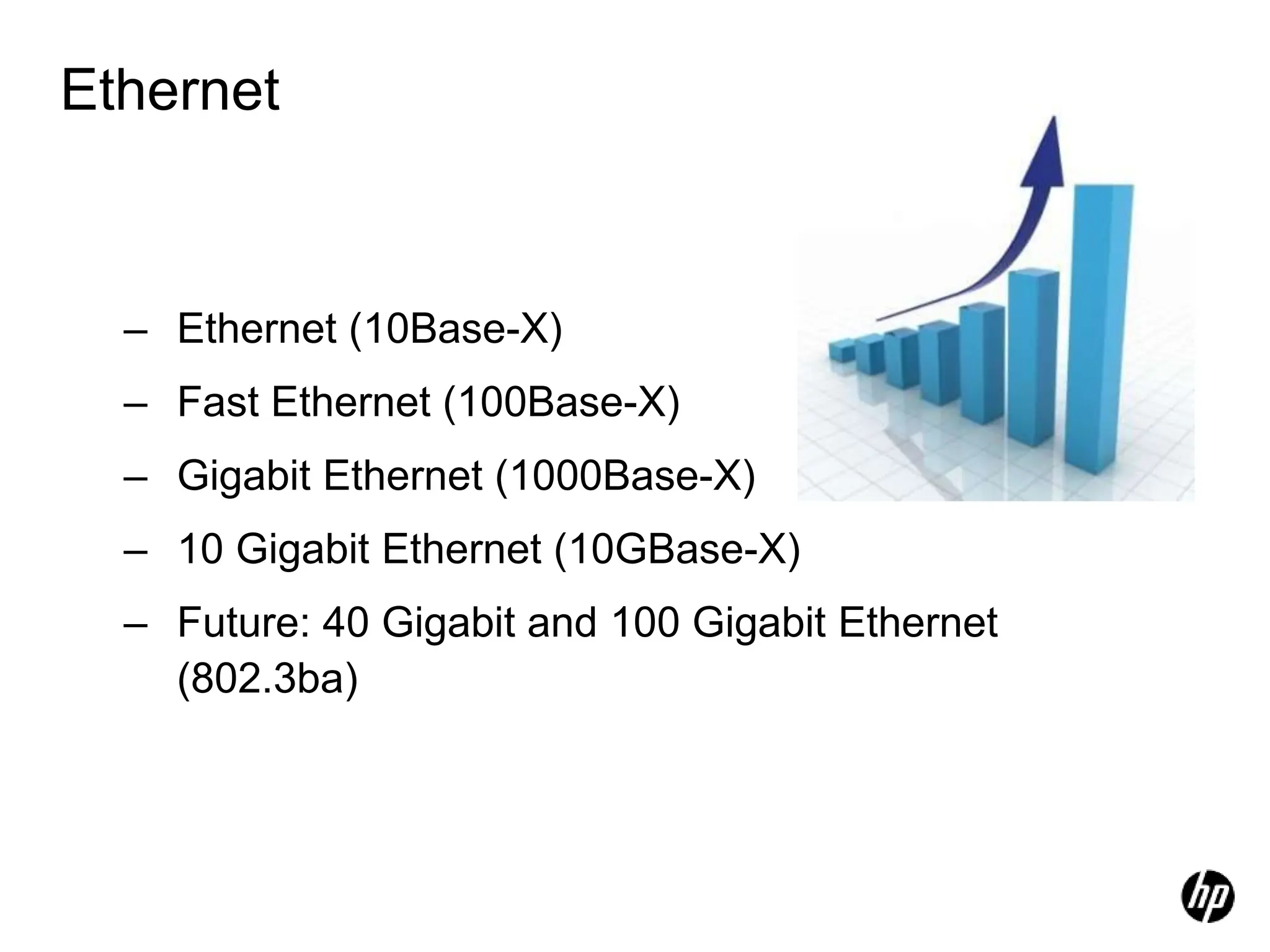 Ethernet

– Ethernet (10Base-X)
– Fast Ethernet (100Base-X)
– Gigabit Ethernet (1000Base-X)
– 10 Gigabit Ethernet (10GBase-X)
– Future: 40 Gigabit and 100 Gigabit Ethernet (802.3ba)

hp